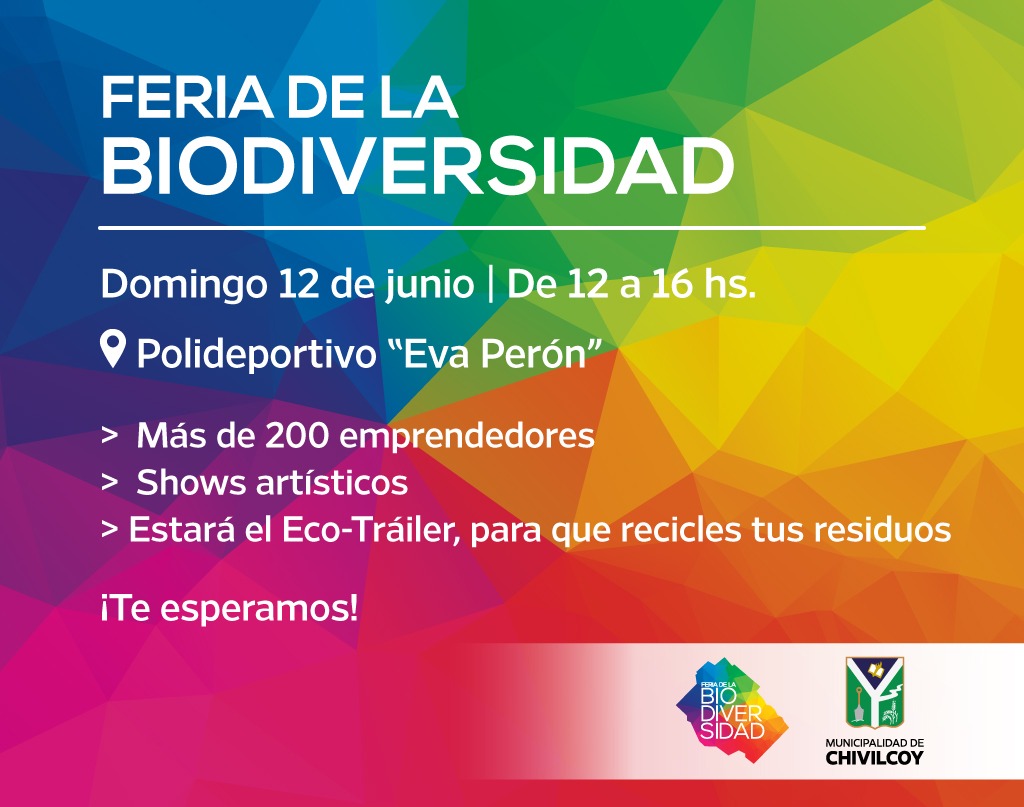 FERIA DE LA
BIODIVERSIDAD

Domingo 12 de junio | De 12 a 16 hs.

Polideportivo “Eva Perón”

> Más de 200 emprendedores
> Shows artísticos
> Estará el Eco-Tráiler, para que recicles tus residuos

¡Te esperamos!

FERIA DE LA BIO DIVER SIDAD

MUNICIPALIDAD DE CHIVILCOY